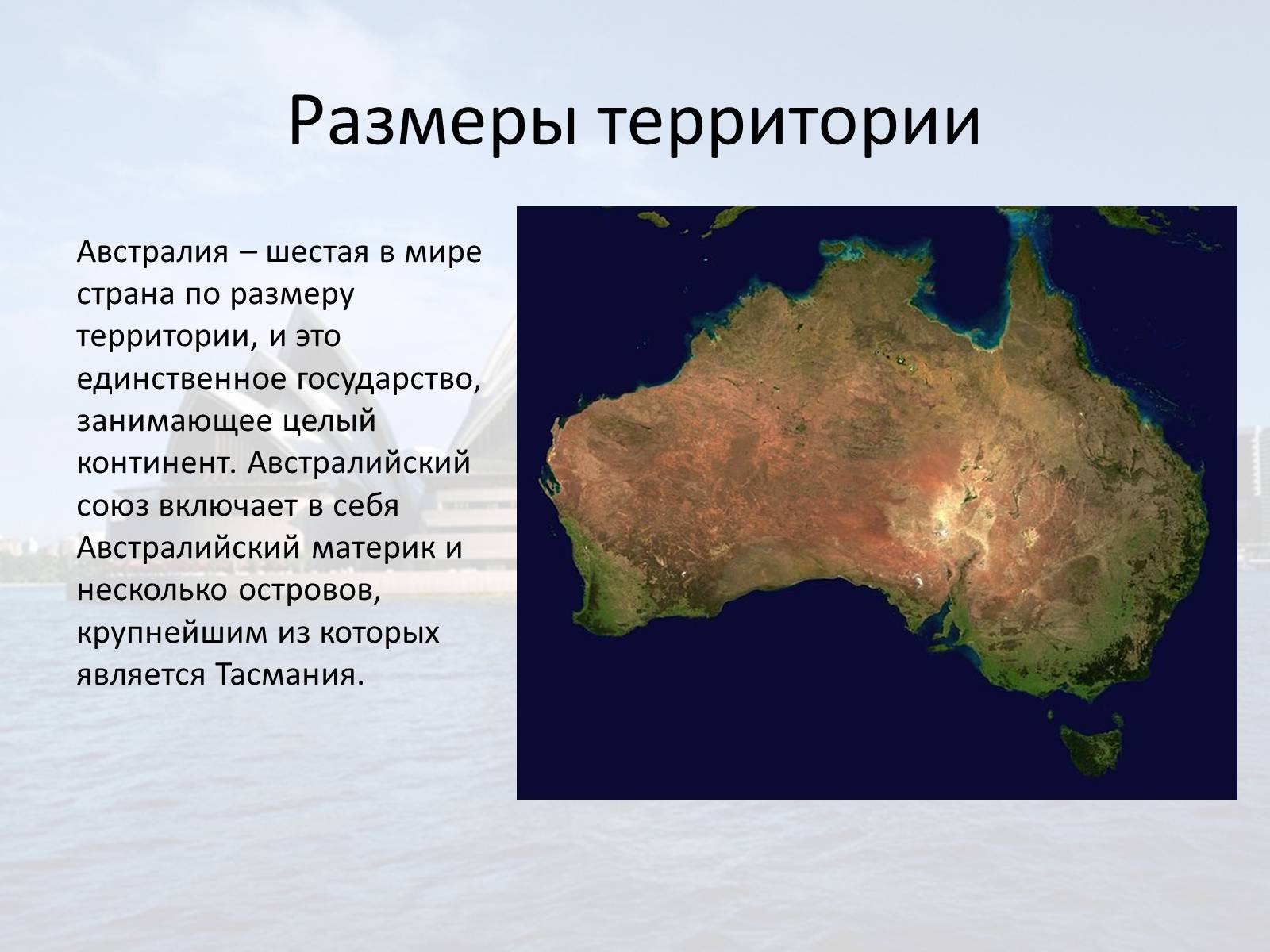 Размеры территории

Австралия – шестая в мире страна по размеру территории, и это единственное государство, занимающее целый континент. Австралийский союз включает в себя Австралийский материк и несколько островов, крупнейшим из которых является Тасмания.